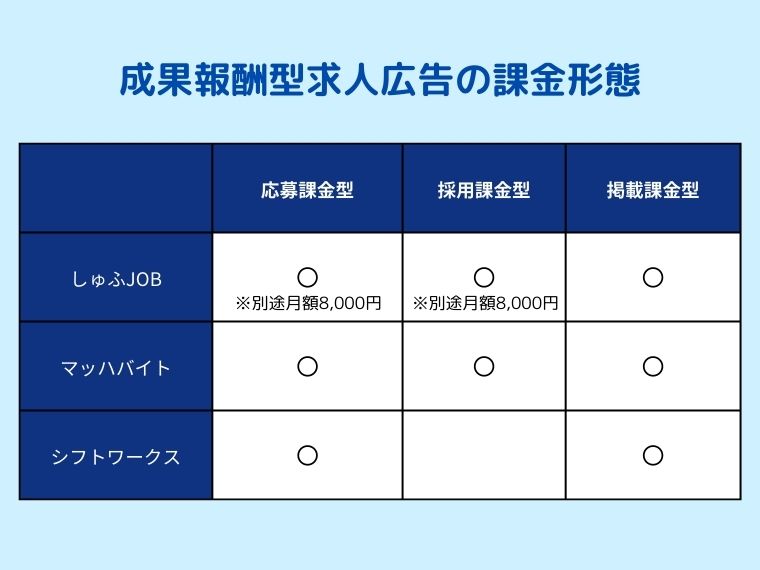 成果報酬型求人広告の課金形態

| | 応募課金型 | 採用課金型 | 掲載課金型 |
|---|---|---|---|
| しゅふJOB | ○ ※別途月額8,000円 | ○ ※別途月額8,000円 | ○ |
| マッハバイト | ○ | ○ | ○ |
| シフトワークス | ○ | | ○ |